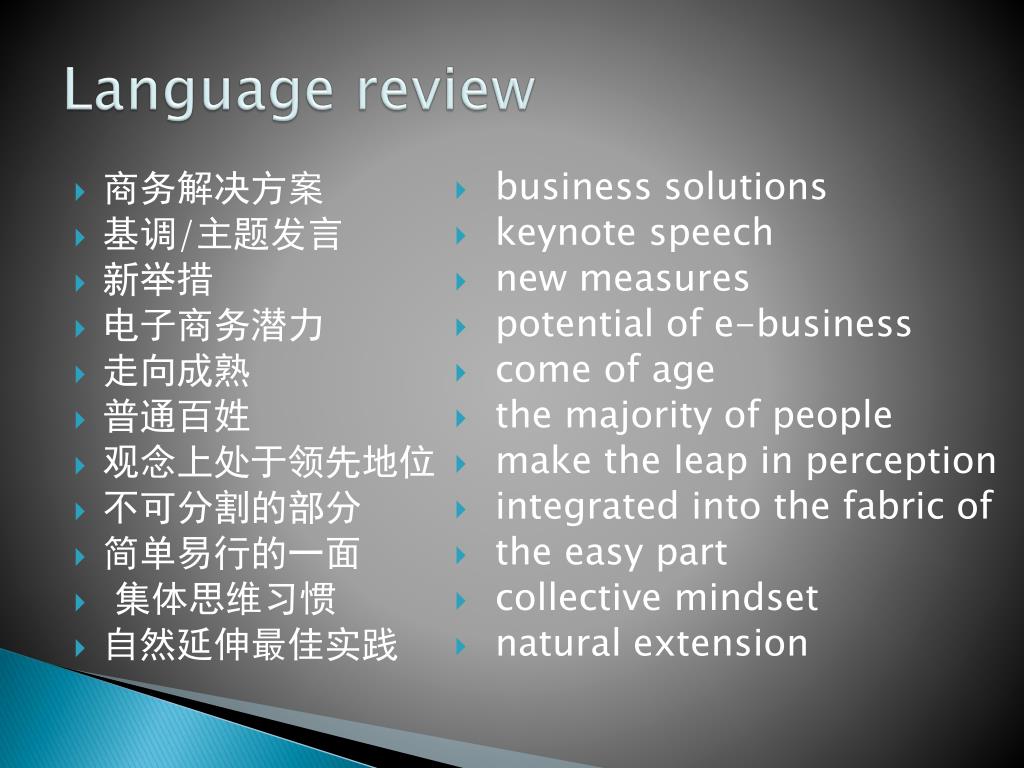 Language review

商务解决方案
基调/主题发言
新举措
电子商务潜力
走向成熟
普通百姓
观念上处于领先地位
不可分割的部分
简单易行的一面
集体思维习惯
自然延伸最佳实践

business solutions
keynote speech
new measures
potential of e-business
come of age
the majority of people
make the leap in perception
integrated into the fabric of
the easy part
collective mindset
natural extension